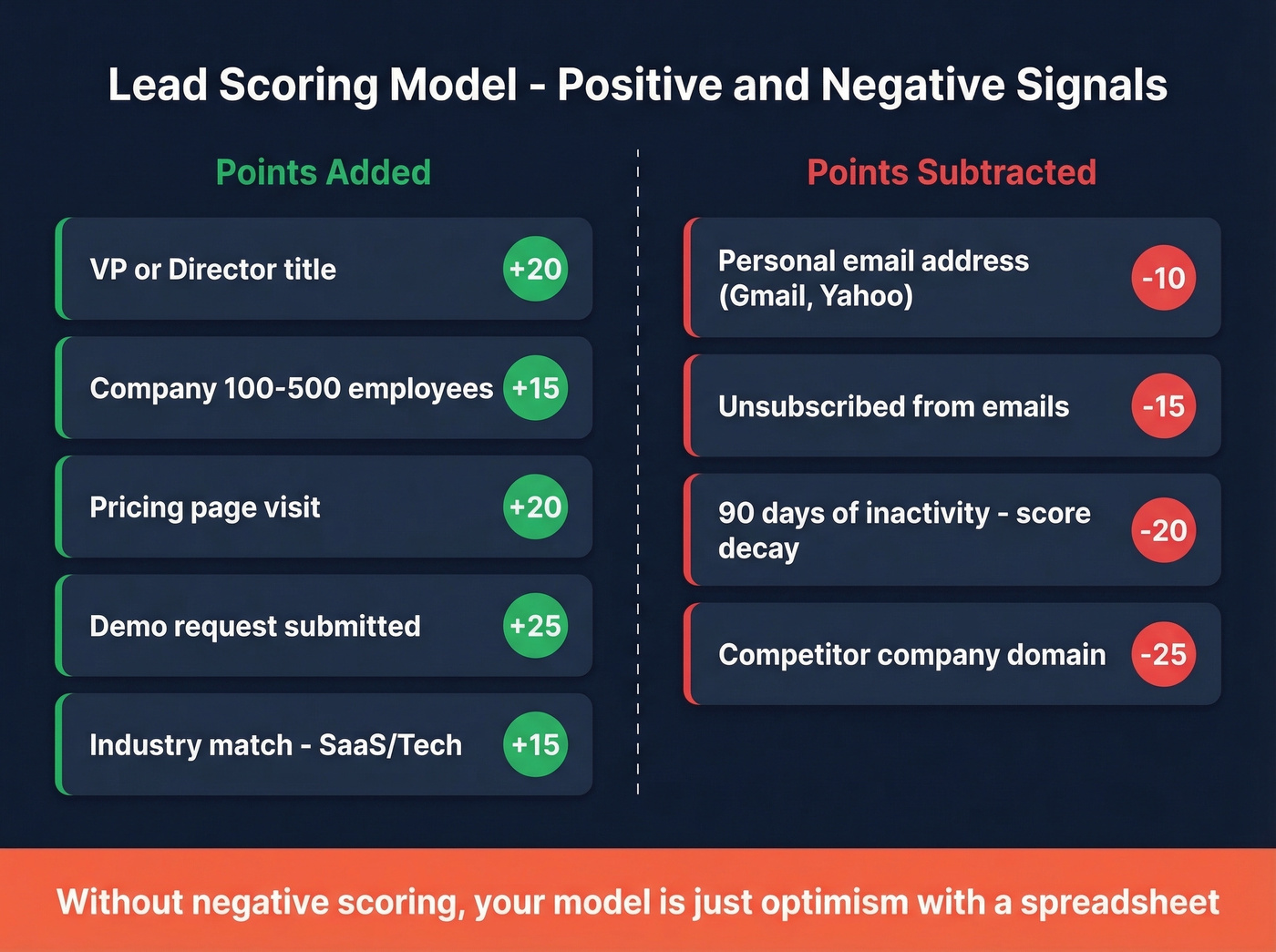 Lead Scoring Model - Positive and Negative Signals

Points Added

VP or Director title +20

Company 100-500 employees +15

Pricing page visit +20

Demo request submitted +25

Industry match - SaaS/Tech +15

Points Subtracted

Personal email address (Gmail, Yahoo) -10

Unsubscribed from emails -15

90 days of inactivity - score decay -20

Competitor company domain -25

Without negative scoring, your model is just optimism with a spreadsheet